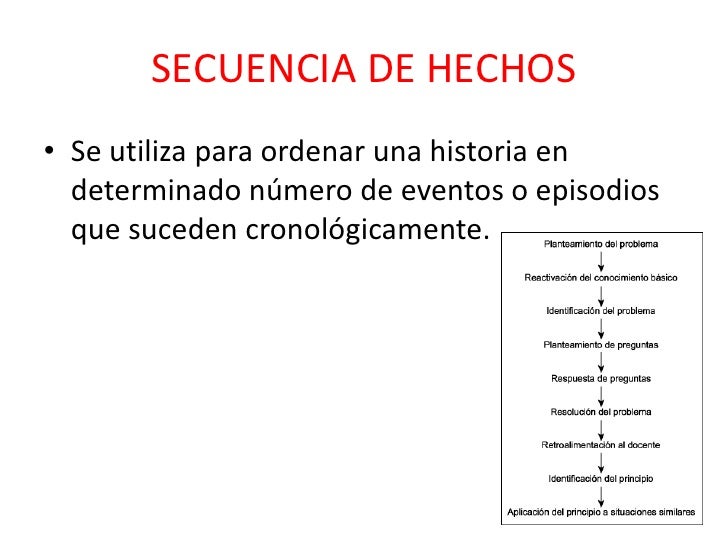 SECUENCIA DE HECHOS

• Se utiliza para ordenar una historia en determinado número de eventos o episodios que suceden cronológicamente.

Planteamiento del problema

Reactivación del conocimiento básico

Identificación del problema

Planteamiento de preguntas

Respuesta de preguntas

Resolución del problema

Retroalimentación al docente

Identificación del principio

Aplicación del principio a situaciones similares